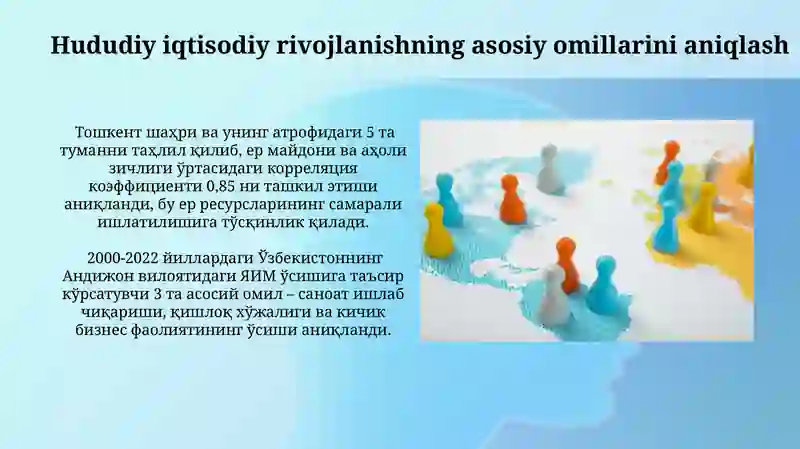 Hududiy iqtisodiy rivojlanishning asosiy omillarini aniqlash

Тошкент шаҳри ва унинг атрофидаги 5 та туманни таҳлил қилиб, ер майдони ва аҳоли зичлиги ўртасидаги корреляция коэффициенти 0,85 ни ташкил этиши аниқланди, бу ер ресурсларининг самарали ишлатилишига тўсқинлик қилади.

2000-2022 йиллардаги Ўзбекистоннинг Андижон вилоятидаги ЯИМ ўсишига таъсир кўрсатувчи 3 та асосий омил – саноат ишлаб чиқариши, қишлоқ хўжалиги ва кичик бизнес фаолиятининг ўсиши аниқланди.